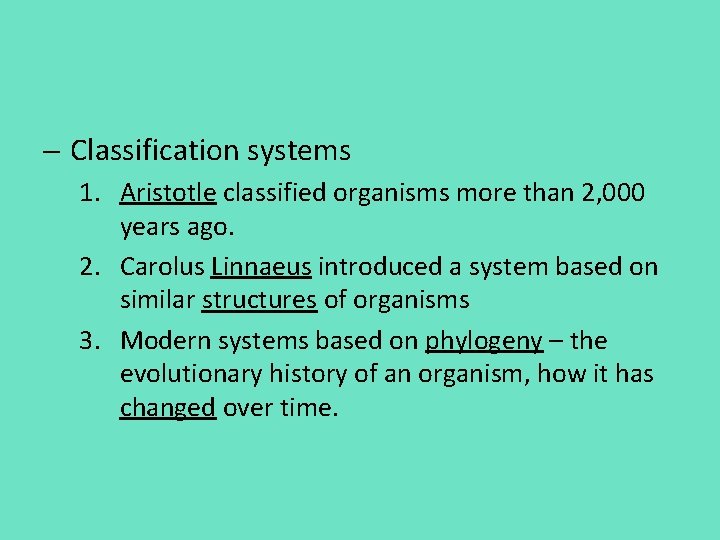 – Classification systems

1. Aristotle classified organisms more than 2,000 years ago.
2. Carolus Linnaeus introduced a system based on similar structures of organisms
3. Modern systems based on phylogeny – the evolutionary history of an organism, how it has changed over time.